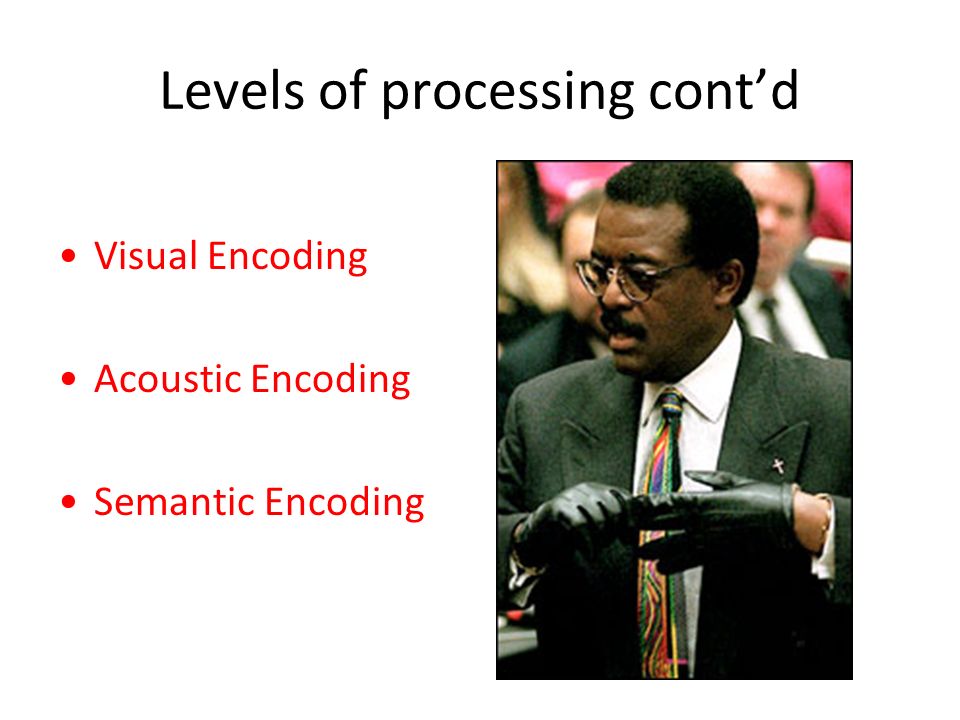 Levels of processing cont’d

• Visual Encoding

• Acoustic Encoding

• Semantic Encoding